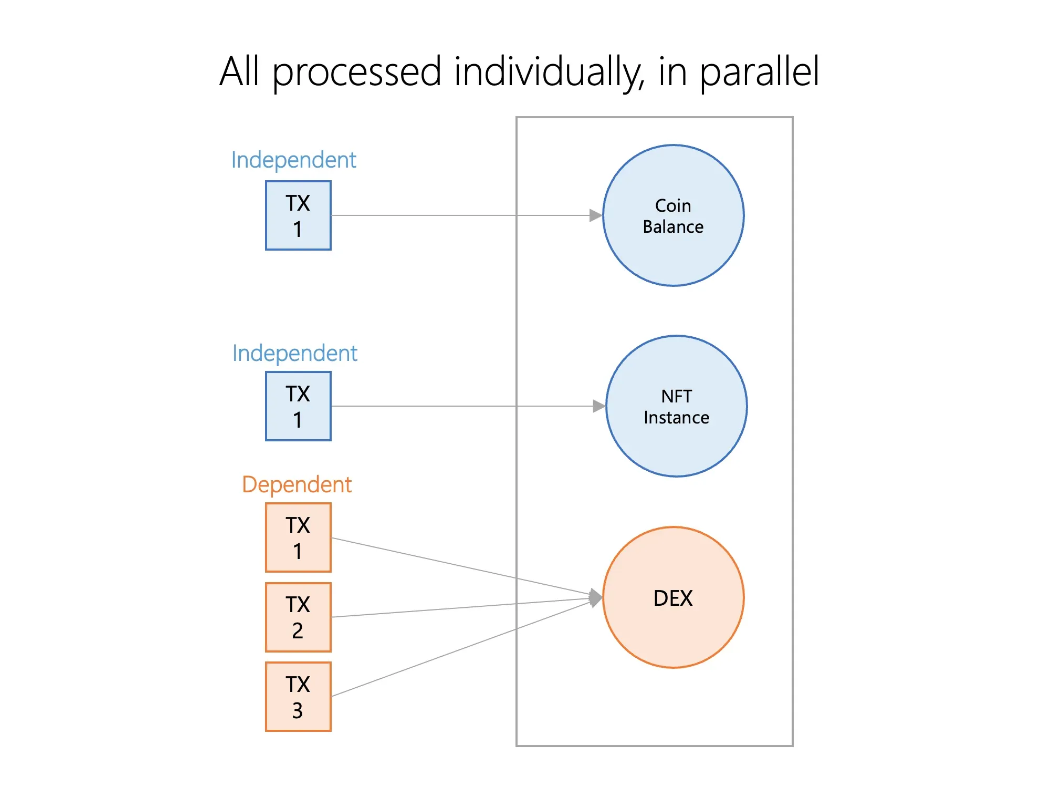 All processed individually, in parallel

Independent

TX 1

Coin Balance

Independent

TX 1

NFT Instance

Dependent

TX 1

TX 2

TX 3

DEX